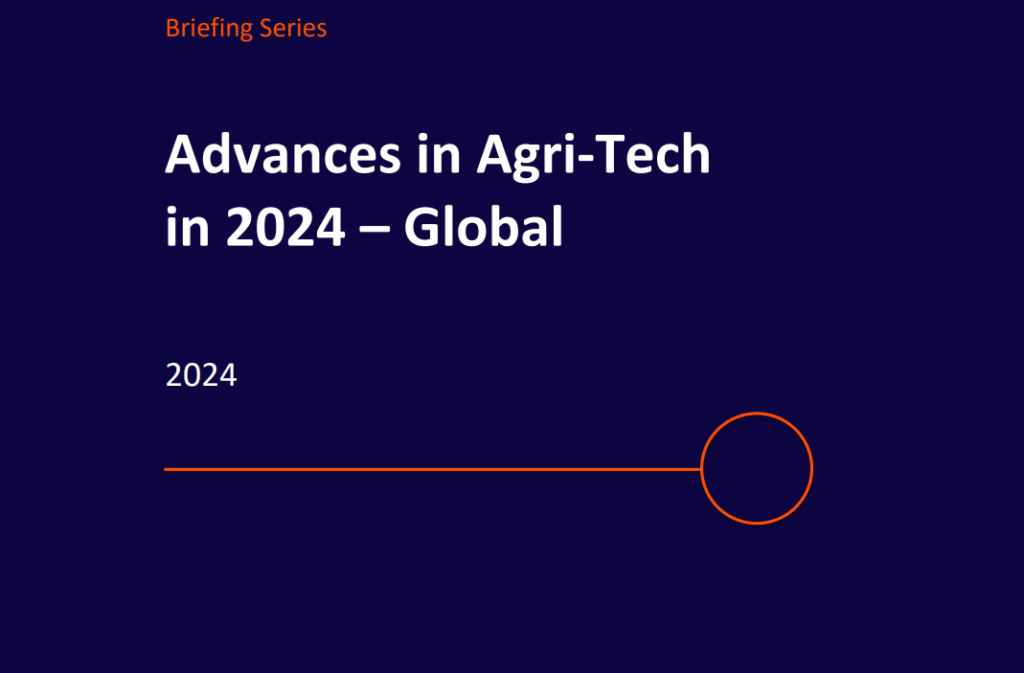 Briefing Series

Advances in Agri-Tech in 2024 – Global

2024